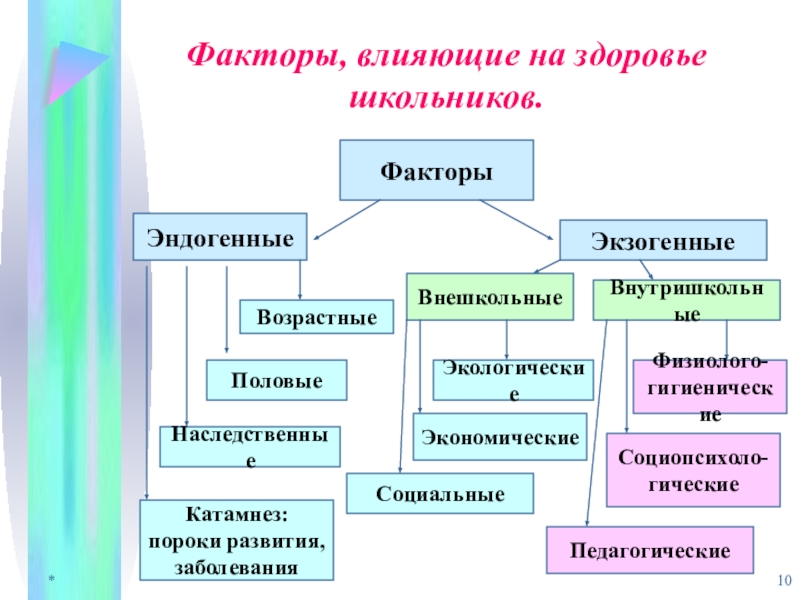 Факторы, влияющие на здоровье школьников.

Факторы

Эндогенные

Экзогенные

Возрастные

Половые

Наследственные

Катамнез: пороки развития, заболевания

Внешкольные

Экологические

Экономические

Социальные

Внутришкольные

Физиолого-гигиенические

Социопсихологические

Педагогические

*

10